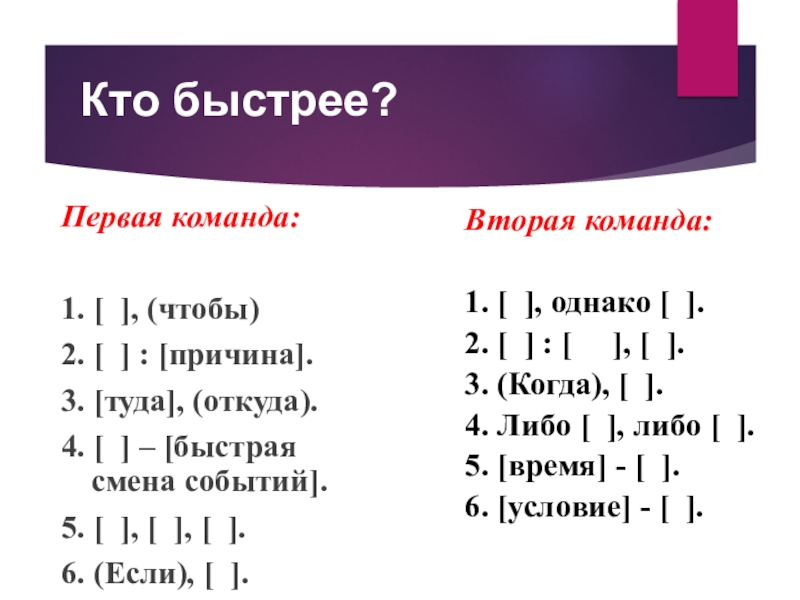 Кто быстрее?

Первая команда:

1. [ ], (чтобы)
2. [ ] : [причина].
3. [туда], (откуда).
4. [ ] – [быстрая смена событий].
5. [ ], [ ], [ ].
6. (Если), [ ].

Вторая команда:

1. [ ], однако [ ].
2. [ ] : [ ], [ ].
3. (Когда), [ ].
4. Либо [ ], либо [ ].
5. [время] - [ ].
6. [условие] - [ ].